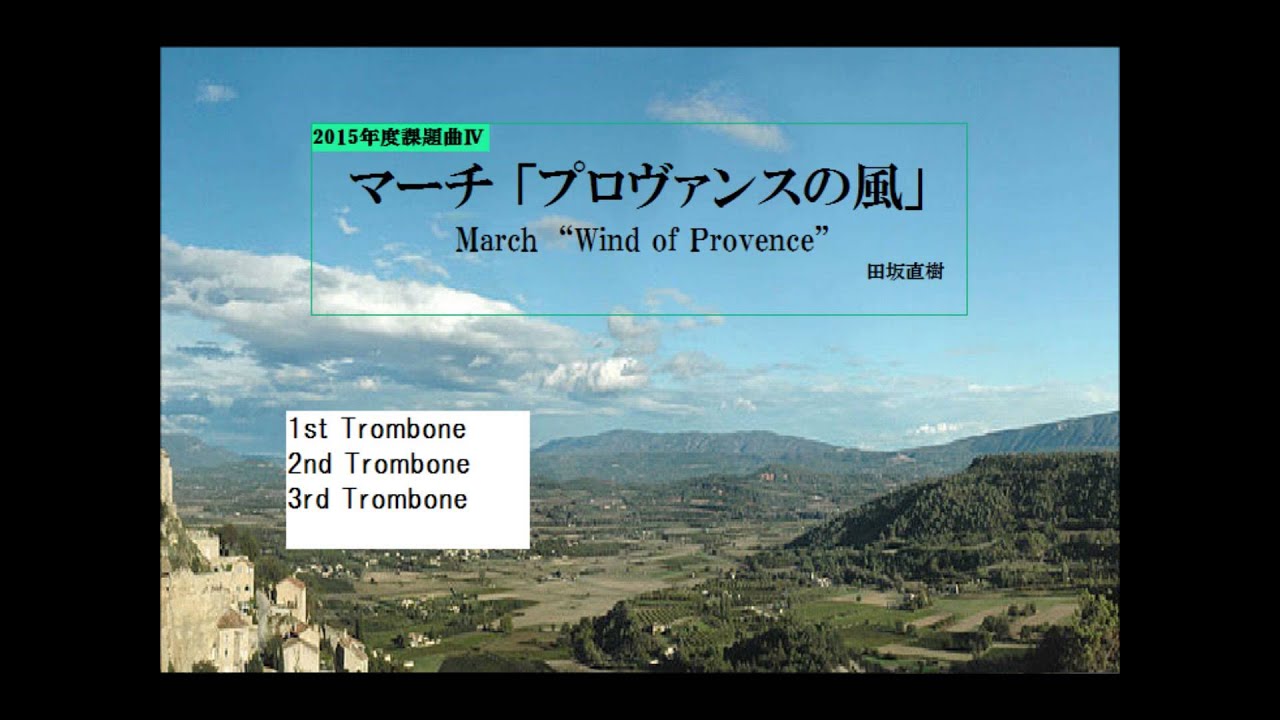 2015年度課題曲Ⅳ
マーチ「プロヴァンスの風」
March "Wind of Provence"
田坂直樹

1st Trombone
2nd Trombone
3rd Trombone